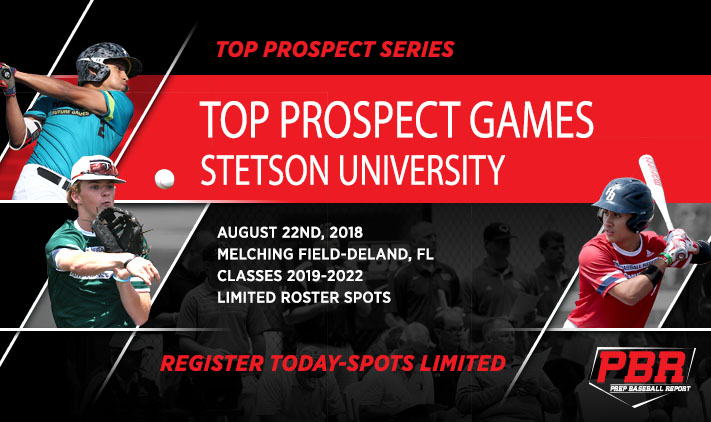 TOP PROSPECT SERIES

TOP PROSPECT GAMES
STETSON UNIVERSITY

AUGUST 22ND, 2018
MELCHING FIELD-DELAND, FL
CLASSES 2019-2022
LIMITED ROSTER SPOTS

REGISTER TODAY-SPOTS LIMITED

PBR
PREP BASEBALL REPORT